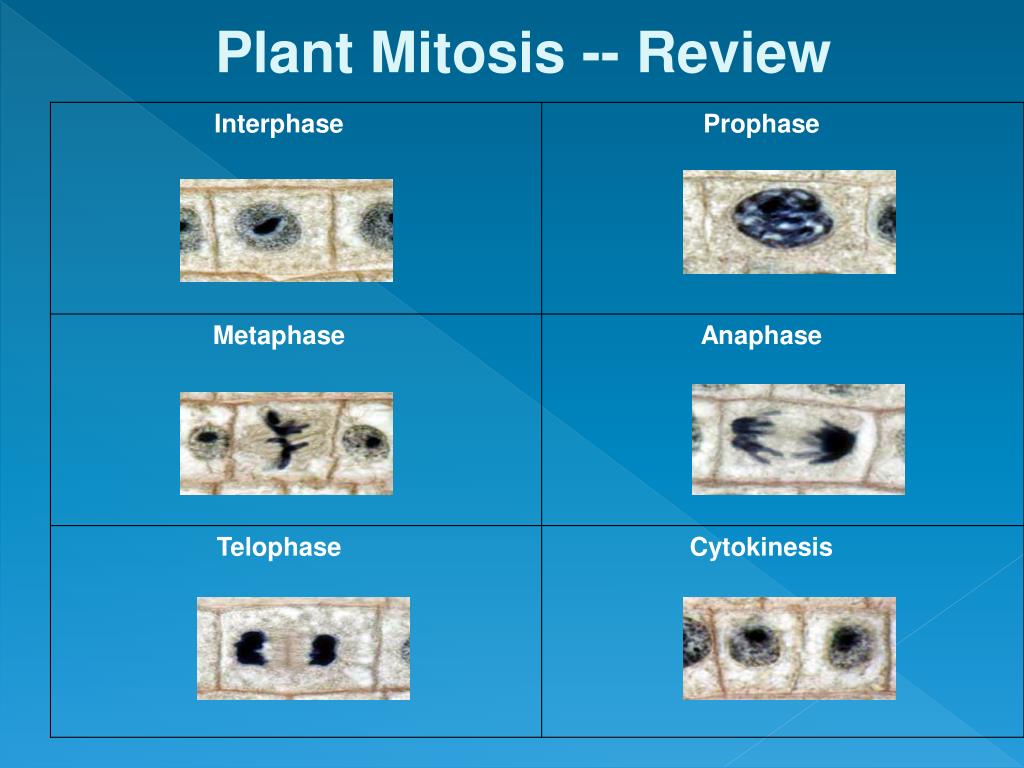 Plant Mitosis -- Review

| Interphase | Prophase |
|---|---|
| Metaphase | Anaphase |
| Telophase | Cytokinesis |